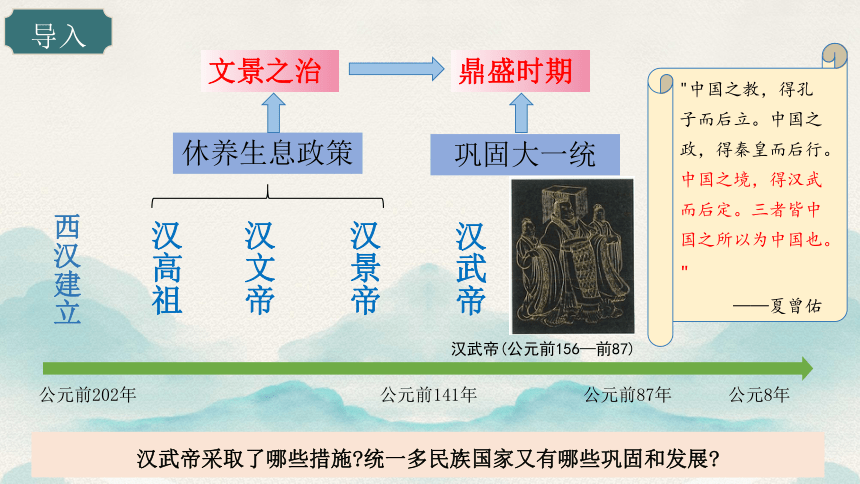 导入

文景之治

鼎盛时期

休养生息政策

巩固大一统

西汉建立

汉高祖

汉文帝

汉景帝

汉武帝

汉武帝(公元前156—前87)

"中国之教，得孔子而后立。中国之政，得秦皇而后行。中国之境，得汉武而后定。三者皆中国之所以为中国也。"

——夏曾佑

公元前202年

公元前141年

公元前87年

公元8年

汉武帝采取了哪些措施?统一多民族国家又有哪些巩固和发展?